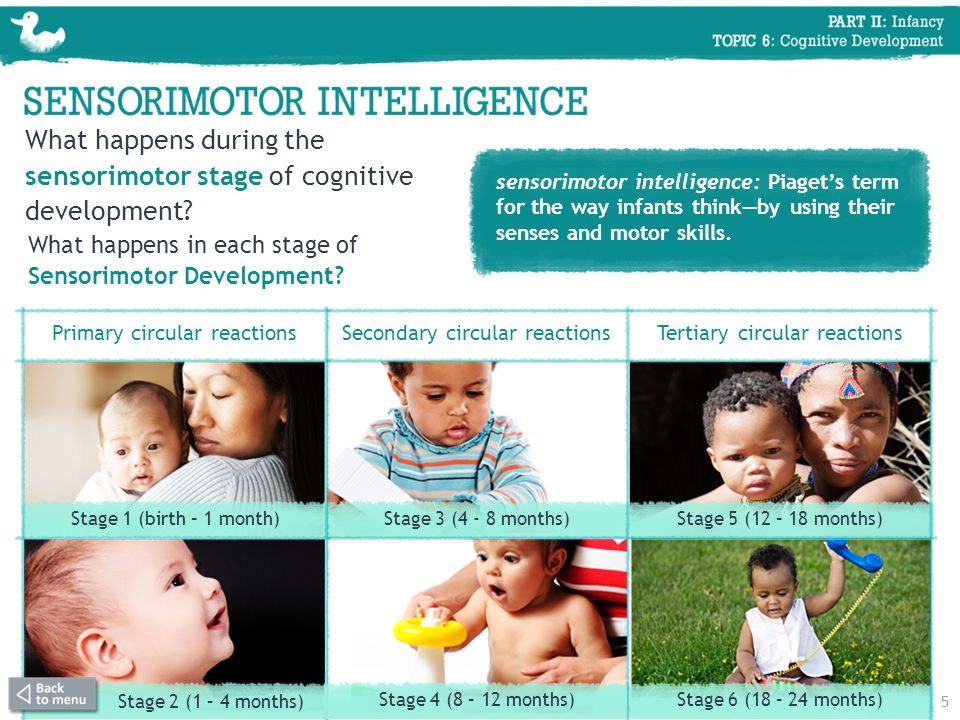 PART II: Infancy
TOPIC 6: Cognitive Development

SENSORIMOTOR INTELLIGENCE

What happens during the sensorimotor stage of cognitive development?

What happens in each stage of Sensorimotor Development?

sensorimotor intelligence: Piaget's term for the way infants think—by using their senses and motor skills.

| Primary circular reactions | Secondary circular reactions | Tertiary circular reactions |
|---|---|---|
| Stage 1 (birth – 1 month) | Stage 3 (4 – 8 months) | Stage 5 (12 – 18 months) |
| Stage 2 (1 – 4 months) | Stage 4 (8 – 12 months) | Stage 6 (18 – 24 months) |

Back to menu

5